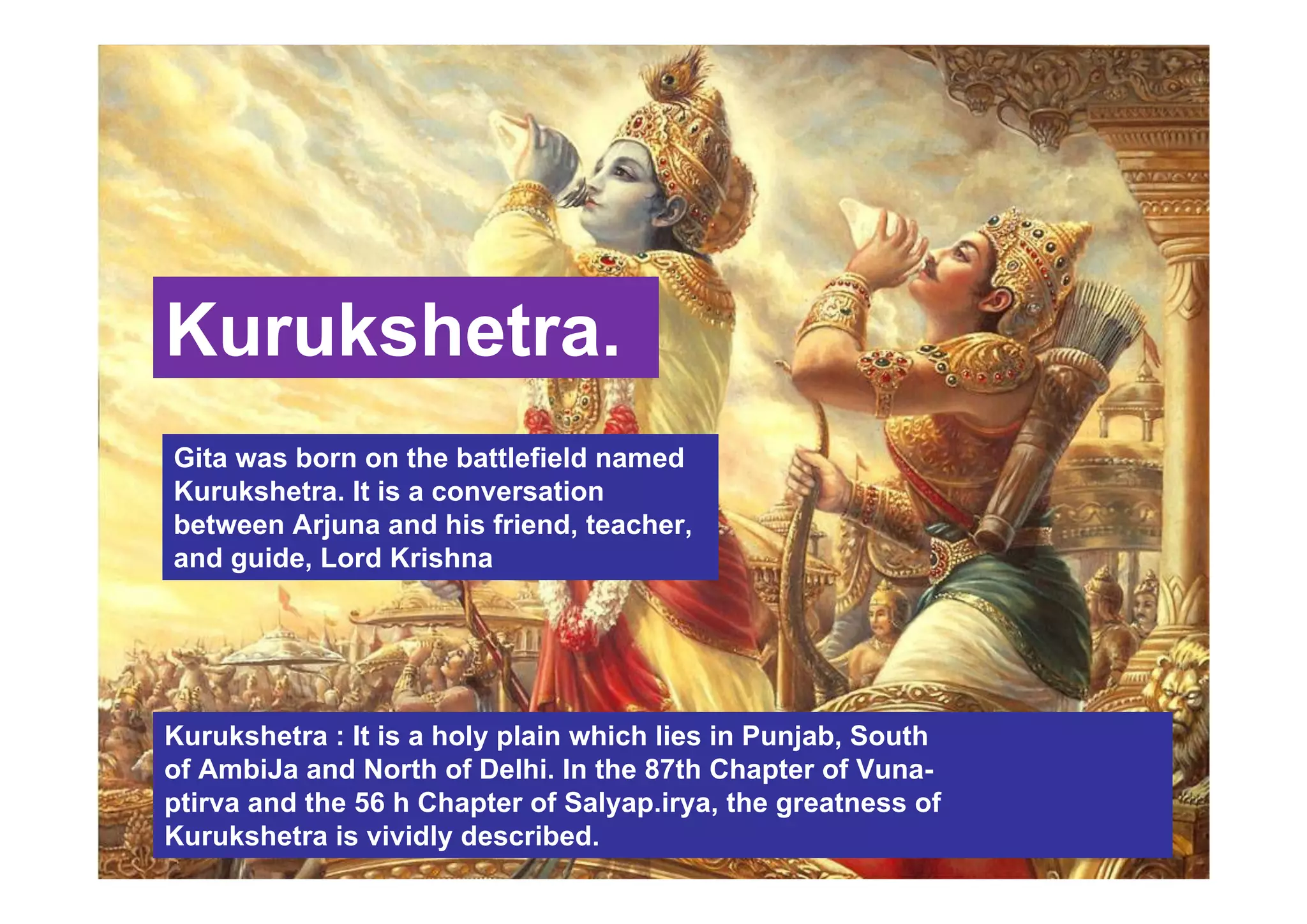 Kurukshetra.

Gita was born on the battlefield named Kurukshetra. It is a conversation between Arjuna and his friend, teacher, and guide, Lord Krishna

Kurukshetra : It is a holy plain which lies in Punjab, South of AmbiJa and North of Delhi. In the 87th Chapter of Vunaptirva and the 56 h Chapter of Salyap.irya, the greatness of Kurukshetra is vividly described.